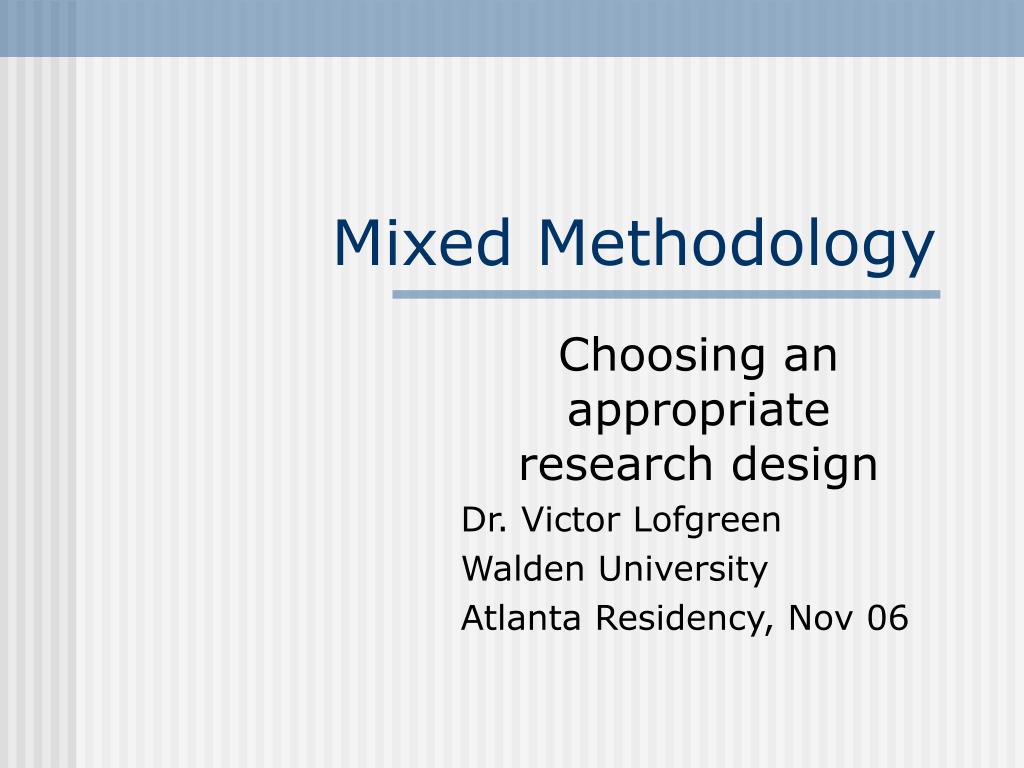 Mixed Methodology

Choosing an appropriate research design

Dr. Victor Lofgreen
Walden University
Atlanta Residency, Nov 06